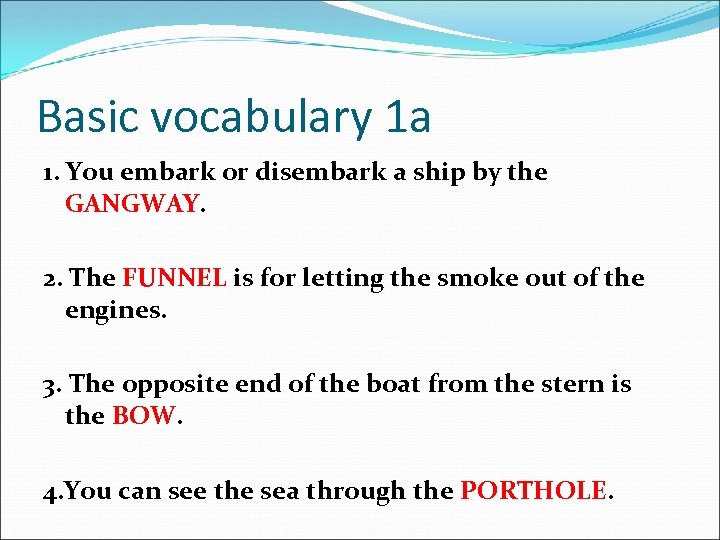 Basic vocabulary 1a

1. You embark or disembark a ship by the GANGWAY.

2. The FUNNEL is for letting the smoke out of the engines.

3. The opposite end of the boat from the stern is the BOW.

4.You can see the sea through the PORTHOLE.